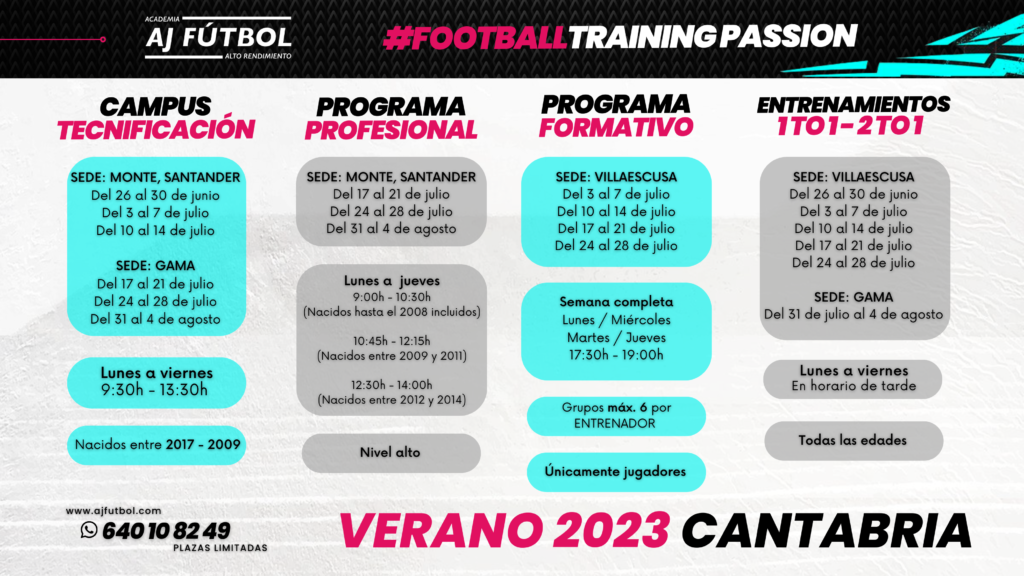 ACADEMIA
AJ FÚTBOL
ALTO RENDIMIENTO

#FOOTBALLTRAININGPASSION

CAMPUS
TECNIFICACIÓN

SEDE: MONTE, SANTANDER
Del 26 al 30 de junio
Del 3 al 7 de julio
Del 10 al 14 de julio

SEDE: GAMA
Del 17 al 21 de julio
Del 24 al 28 de julio
Del 31 al 4 de agosto

Lunes a viernes
9:30h - 13:30h

Nacidos entre 2017 - 2009

PROGRAMA
PROFESIONAL

SEDE: MONTE, SANTANDER
Del 17 al 21 de julio
Del 24 al 28 de julio
Del 31 al 4 de agosto

Lunes a jueves
9:00h - 10:30h
(Nacidos hasta el 2008 incluidos)

10:45h - 12:15h
(Nacidos entre 2009 y 2011)

12:30h - 14:00h
(Nacidos entre 2012 y 2014)

Nivel alto

PROGRAMA
FORMATIVO

SEDE: VILLAESCUSA
Del 3 al 7 de julio
Del 10 al 14 de julio
Del 17 al 21 de julio
Del 24 al 28 de julio

Semana completa
Lunes / Miércoles
Martes / Jueves
17:30h - 19:00h

Grupos máx. 6 por ENTRENADOR

Únicamente jugadores

ENTRENAMIENTOS
1TO1-2TO1

SEDE: VILLAESCUSA
Del 26 al 30 de junio
Del 3 al 7 de julio
Del 10 al 14 de julio
Del 17 al 21 de julio
Del 24 al 28 de julio

SEDE: GAMA
Del 31 de julio al 4 de agosto

Lunes a viernes
En horario de tarde

Todas las edades

www.ajfutbol.com
640 10 82 49
PLAZAS LIMITADAS

VERANO 2023 CANTABRIA